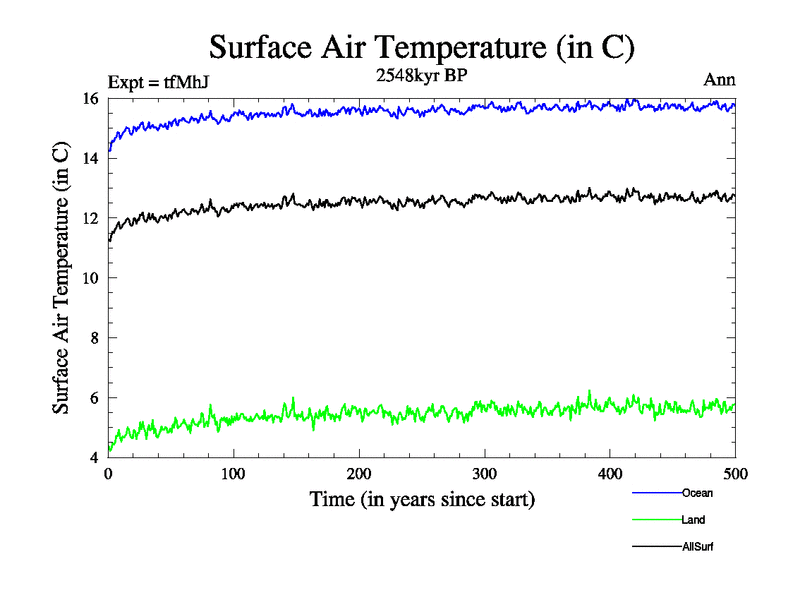 Surface Air Temperature (in C)

Expt = tfMhJ

2548kyr BP

Ann

Surface Air Temperature (in C)

16
14
12
10
8
6
4

0
100
200
300
400
500

Time (in years since start)

Ocean
Land
AllSurf